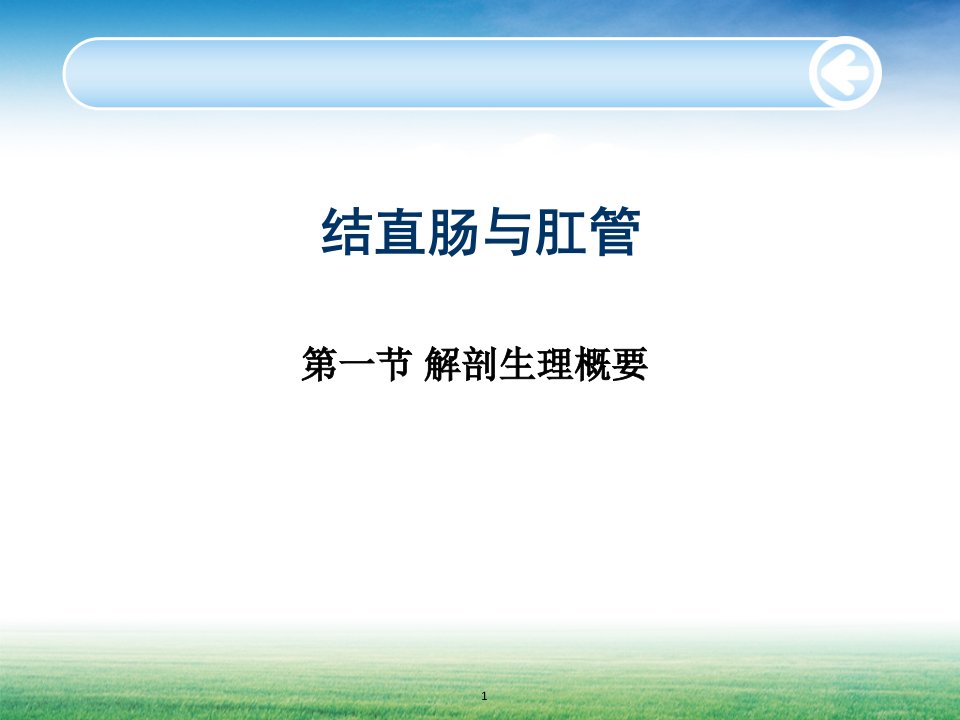 结直肠与肛管

第一节 解剖生理概要

1